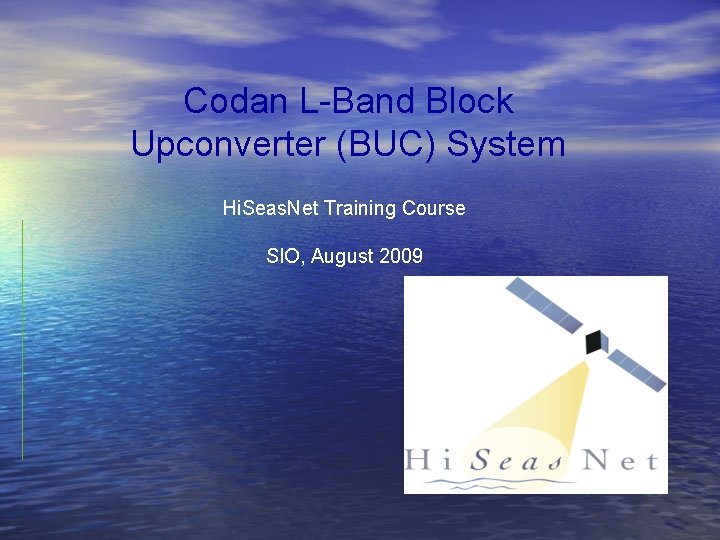 Codan L-Band Block Upconverter (BUC) System

HiSeasNet Training Course

SIO, August 2009

Hi Seas Net